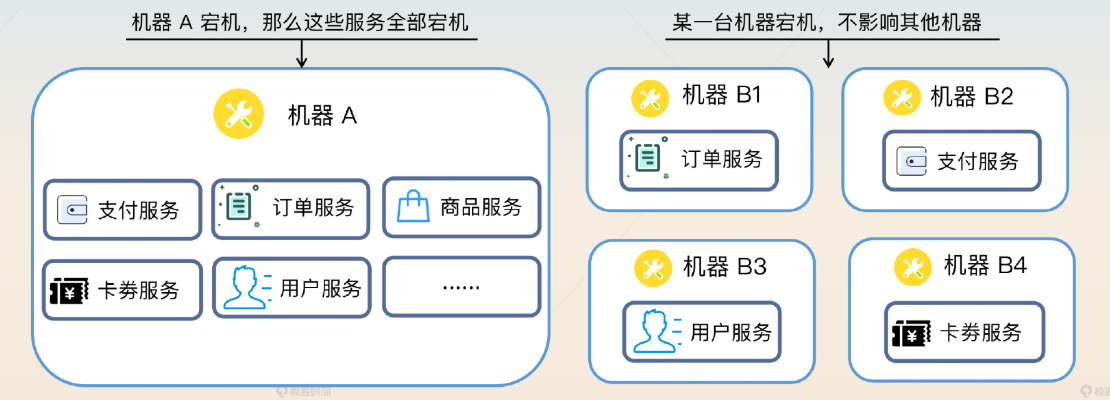 机器 A 宕机，那么这些服务全部宕机

机器 A

支付服务

订单服务

商品服务

卡券服务

用户服务

......

某一台机器宕机，不影响其他机器

机器 B1

订单服务

机器 B2

支付服务

机器 B3

用户服务

机器 B4

卡券服务

极客时间